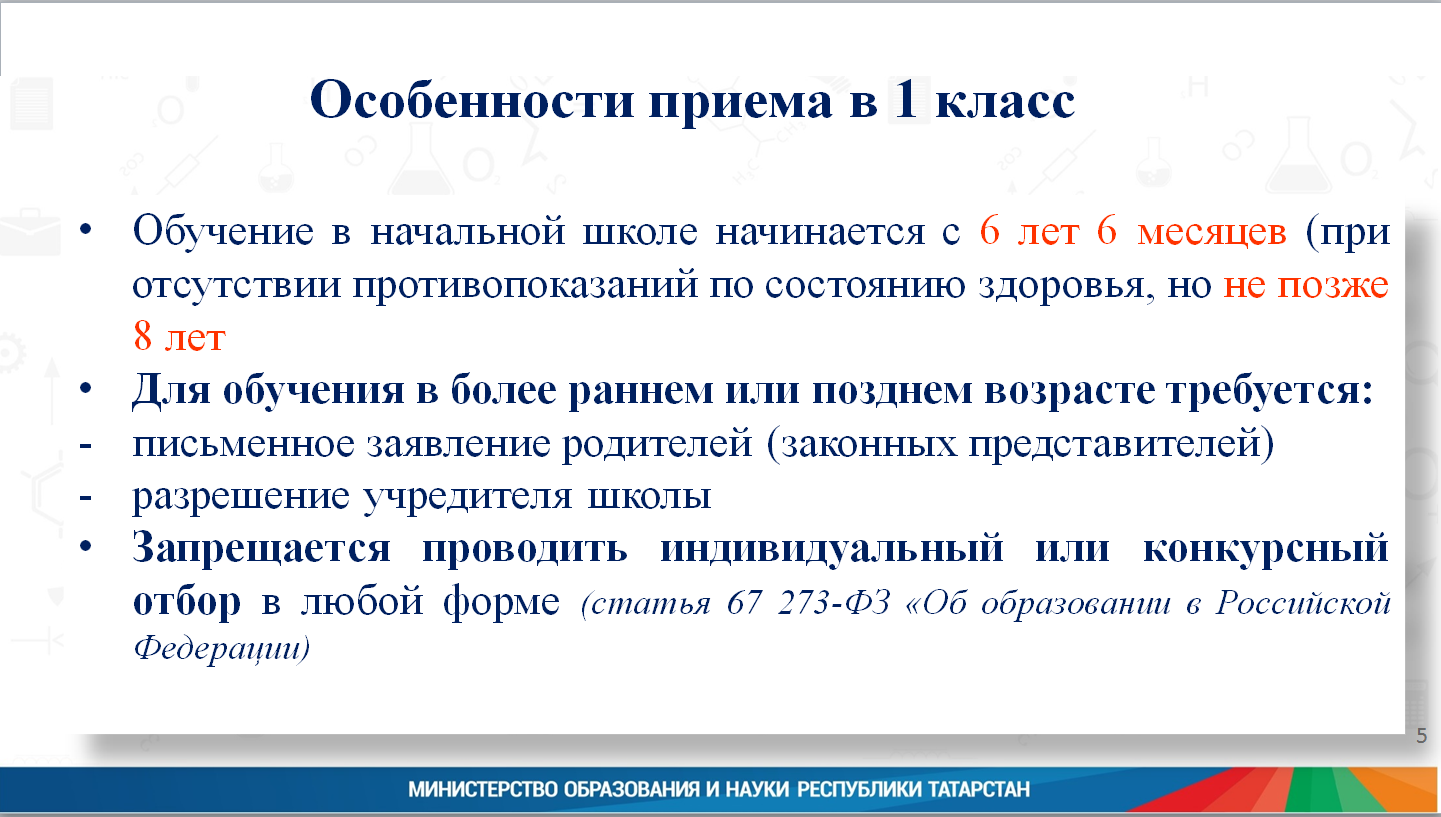 Особенности приема в 1 класс

• Обучение в начальной школе начинается с 6 лет 6 месяцев (при отсутствии противопоказаний по состоянию здоровья, но не позже 8 лет

• Для обучения в более раннем или позднем возрасте требуется:

- письменное заявление родителей (законных представителей)

- разрешение учредителя школы

• Запрещается проводить индивидуальный или конкурсный отбор в любой форме (статья 67 273-ФЗ «Об образовании в Российской Федерации)

5

МИНИСТЕРСТВО ОБРАЗОВАНИЯ И НАУКИ РЕСПУБЛИКИ ТАТАРСТАН